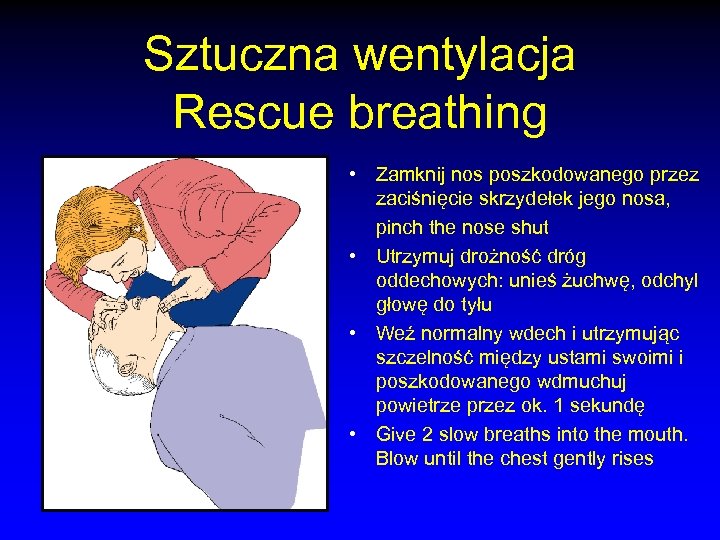 Sztuczna wentylacja
Rescue breathing

• Zamknij nos poszkodowanego przez zaciśnięcie skrzydełek jego nosa,
pinch the nose shut
• Utrzymuj drożność dróg oddechowych: unieś żuchwę, odchyl głowę do tyłu
• Weź normalny wdech i utrzymując szczelność między ustami swoimi i poszkodowanego wdmuchuj powietrze przez ok. 1 sekundę
• Give 2 slow breaths into the mouth. Blow until the chest gently rises